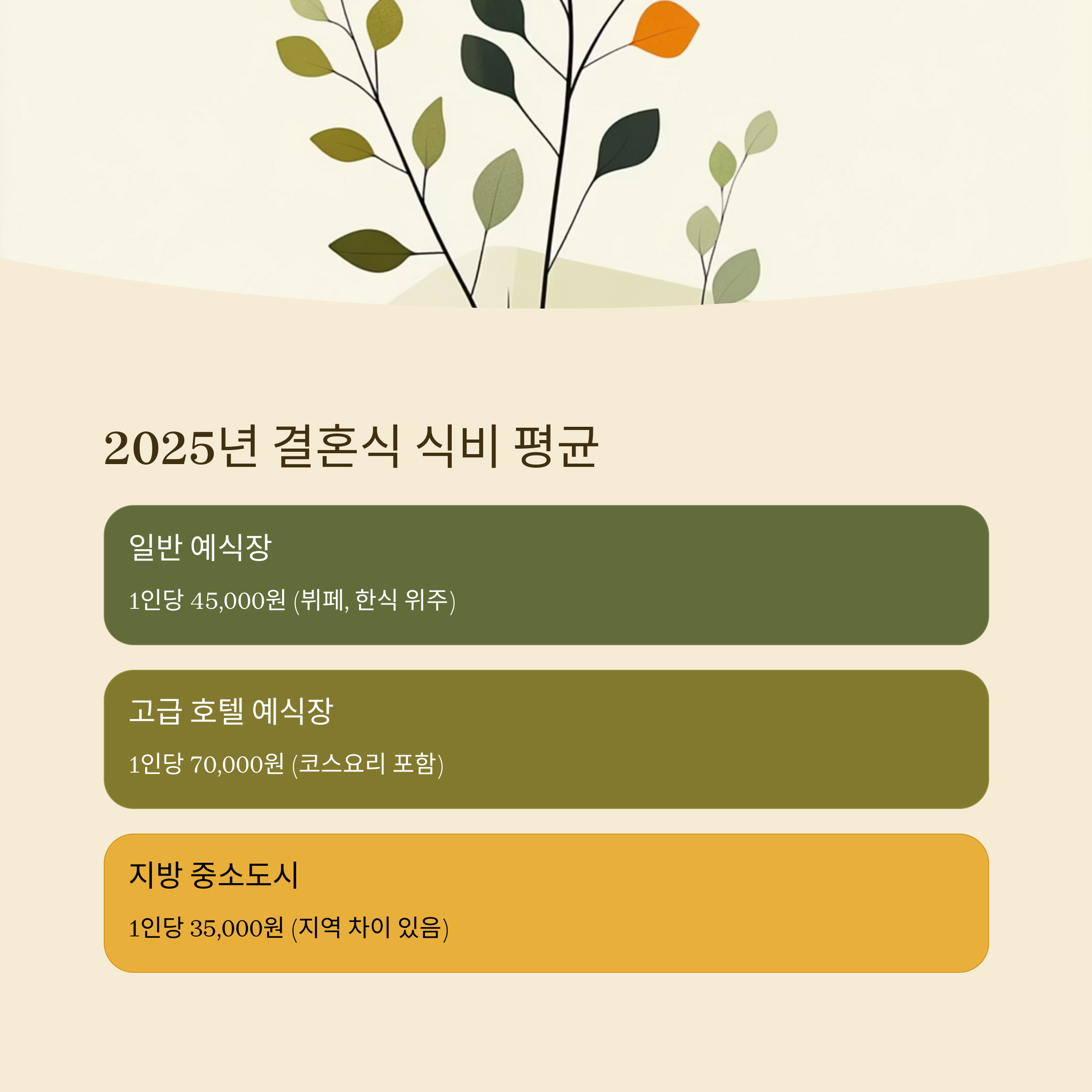 2025년 결혼식 식비 평균

일반 예식장

1인당 45,000원 (뷔페, 한식 위주)

고급 호텔 예식장

1인당 70,000원 (코스요리 포함)

지방 중소도시

1인당 35,000원 (지역 차이 있음)